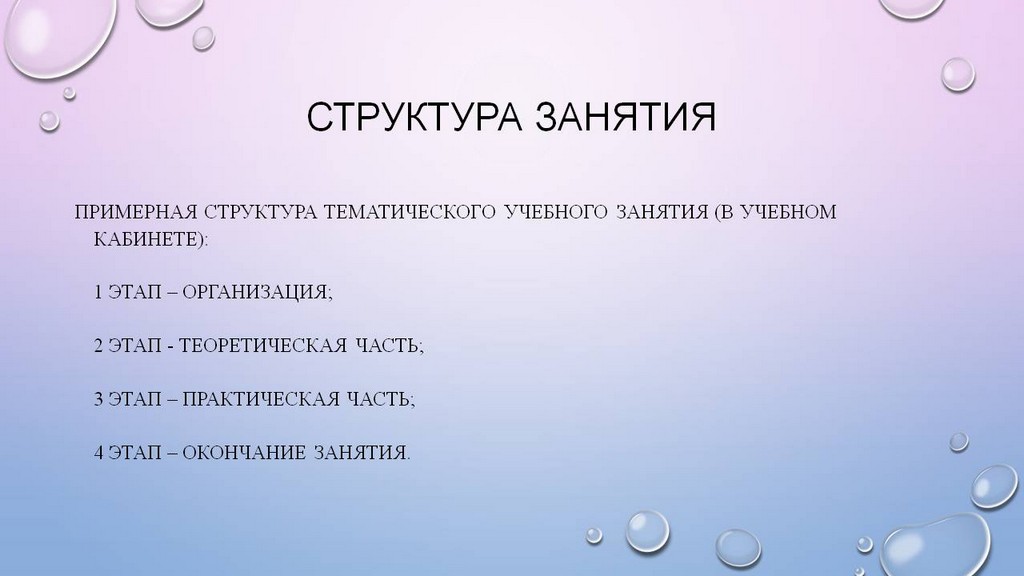 СТРУКТУРА ЗАНЯТИЯ

ПРИМЕРНАЯ СТРУКТУРА ТЕМАТИЧЕСКОГО УЧЕБНОГО ЗАНЯТИЯ (В УЧЕБНОМ КАБИНЕТЕ):

1 ЭТАП – ОРГАНИЗАЦИЯ;

2 ЭТАП - ТЕОРЕТИЧЕСКАЯ ЧАСТЬ;

3 ЭТАП – ПРАКТИЧЕСКАЯ ЧАСТЬ;

4 ЭТАП – ОКОНЧАНИЕ ЗАНЯТИЯ.